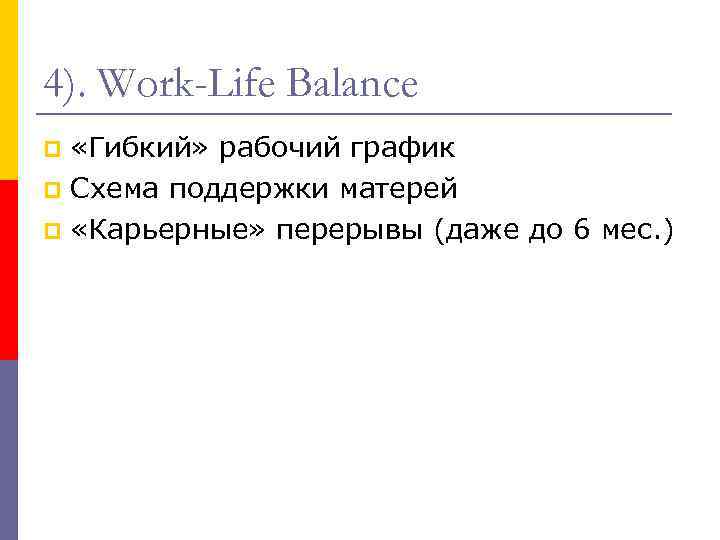 4). Work-Life Balance

«Гибкий» рабочий график
Схема поддержки матерей
«Карьерные» перерывы (даже до 6 мес.)